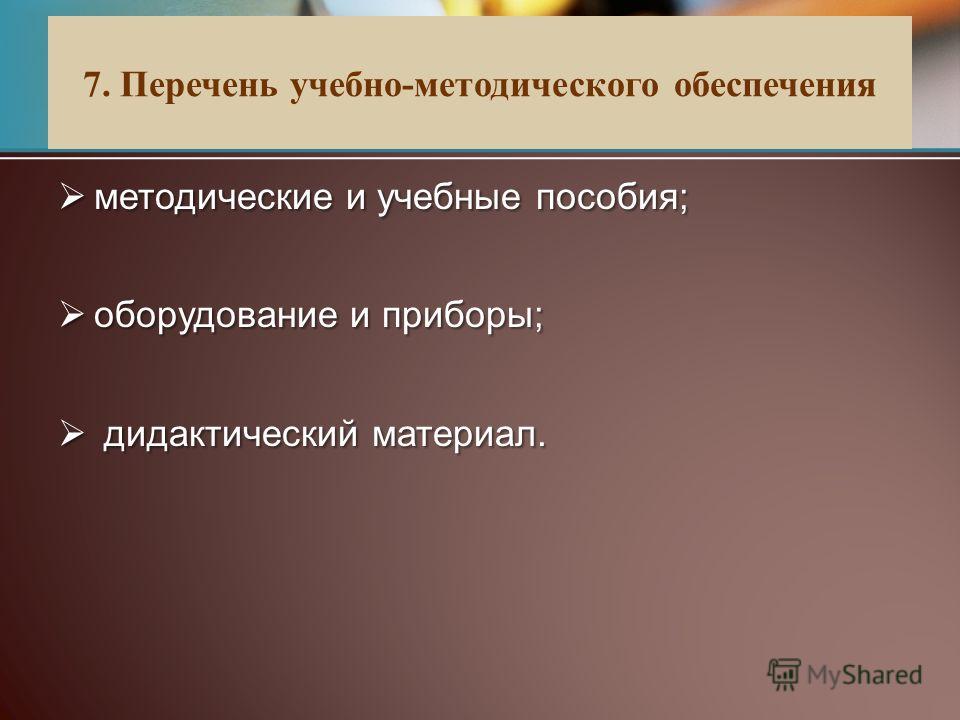 7. Перечень учебно-методического обеспечения

➢ методические и учебные пособия;

➢ оборудование и приборы;

➢ дидактический материал.

MyShared